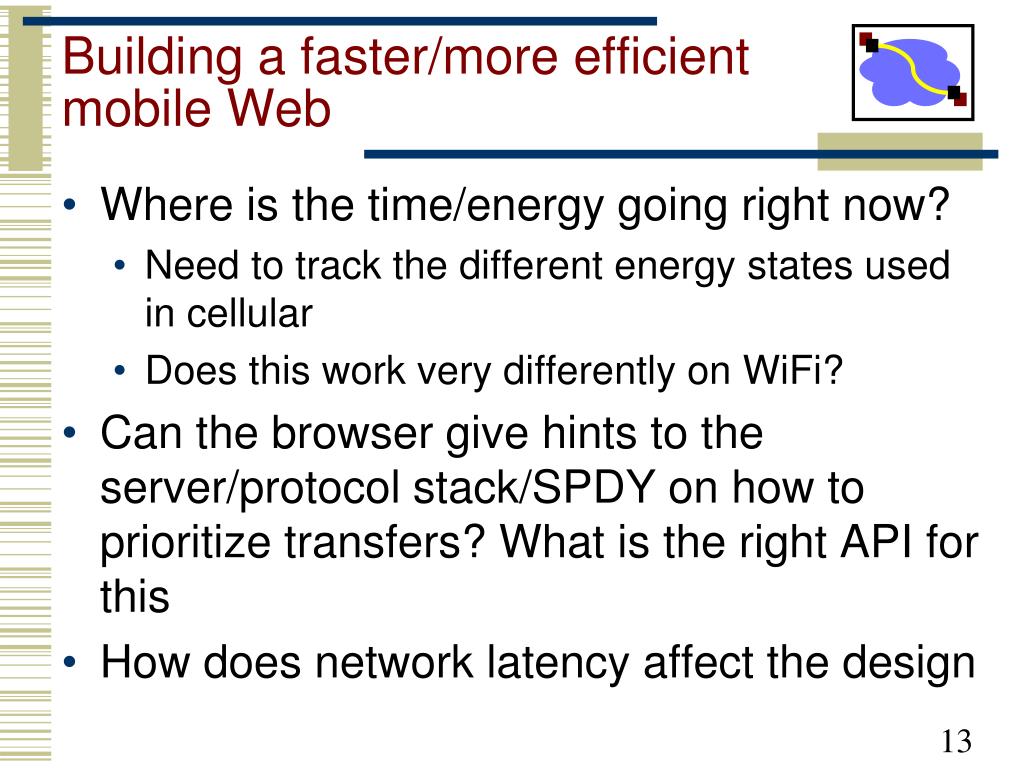 Building a faster/more efficient mobile Web

• Where is the time/energy going right now?
  • Need to track the different energy states used in cellular
  • Does this work very differently on WiFi?
• Can the browser give hints to the server/protocol stack/SPDY on how to prioritize transfers? What is the right API for this
• How does network latency affect the design

13